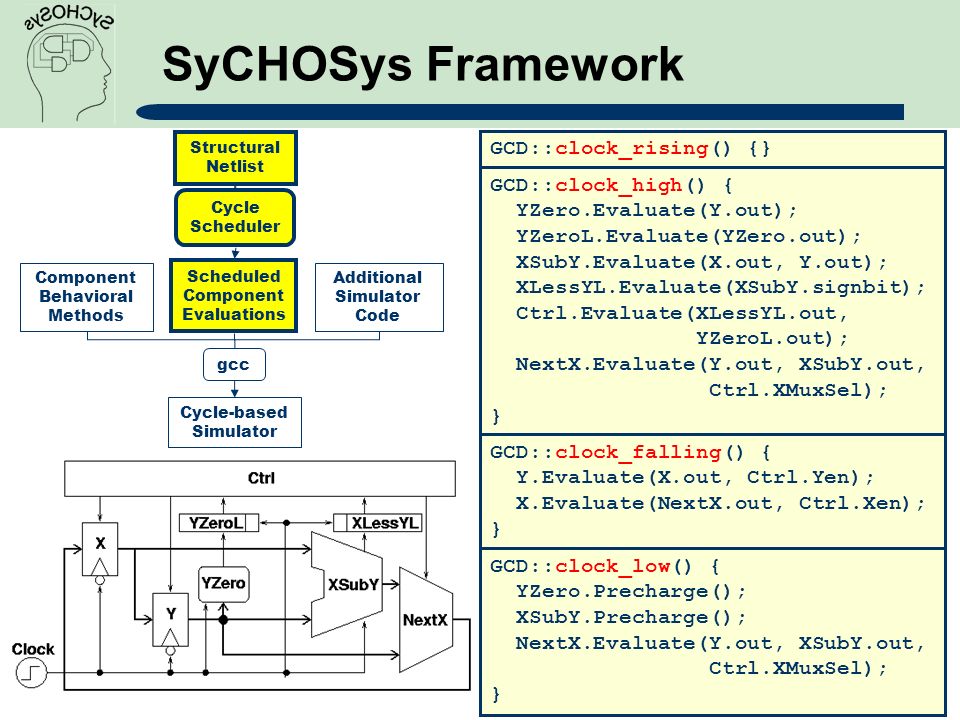 SyCHOSys

SyCHOSys Framework

Structural Netlist

Cycle Scheduler

Component Behavioral Methods

Scheduled Component Evaluations

Additional Simulator Code

gcc

Cycle-based Simulator

Ctrl

YZeroL

XLessYL

X

YZero

XSubY

Y

NextX

Clock

GCD::clock_rising() {}

GCD::clock_high() {
  YZero.Evaluate(Y.out);
  YZeroL.Evaluate(YZero.out);
  XSubY.Evaluate(X.out, Y.out);
  XLessYL.Evaluate(XSubY.signbit);
  Ctrl.Evaluate(XLessYL.out,
                YZeroL.out);
  NextX.Evaluate(Y.out, XSubY.out,
                 Ctrl.XMuxSel);
}

GCD::clock_falling() {
  Y.Evaluate(X.out, Ctrl.Yen);
  X.Evaluate(NextX.out, Ctrl.Xen);
}

GCD::clock_low() {
  YZero.Precharge();
  XSubY.Precharge();
  NextX.Evaluate(Y.out, XSubY.out,
                 Ctrl.XMuxSel);
}